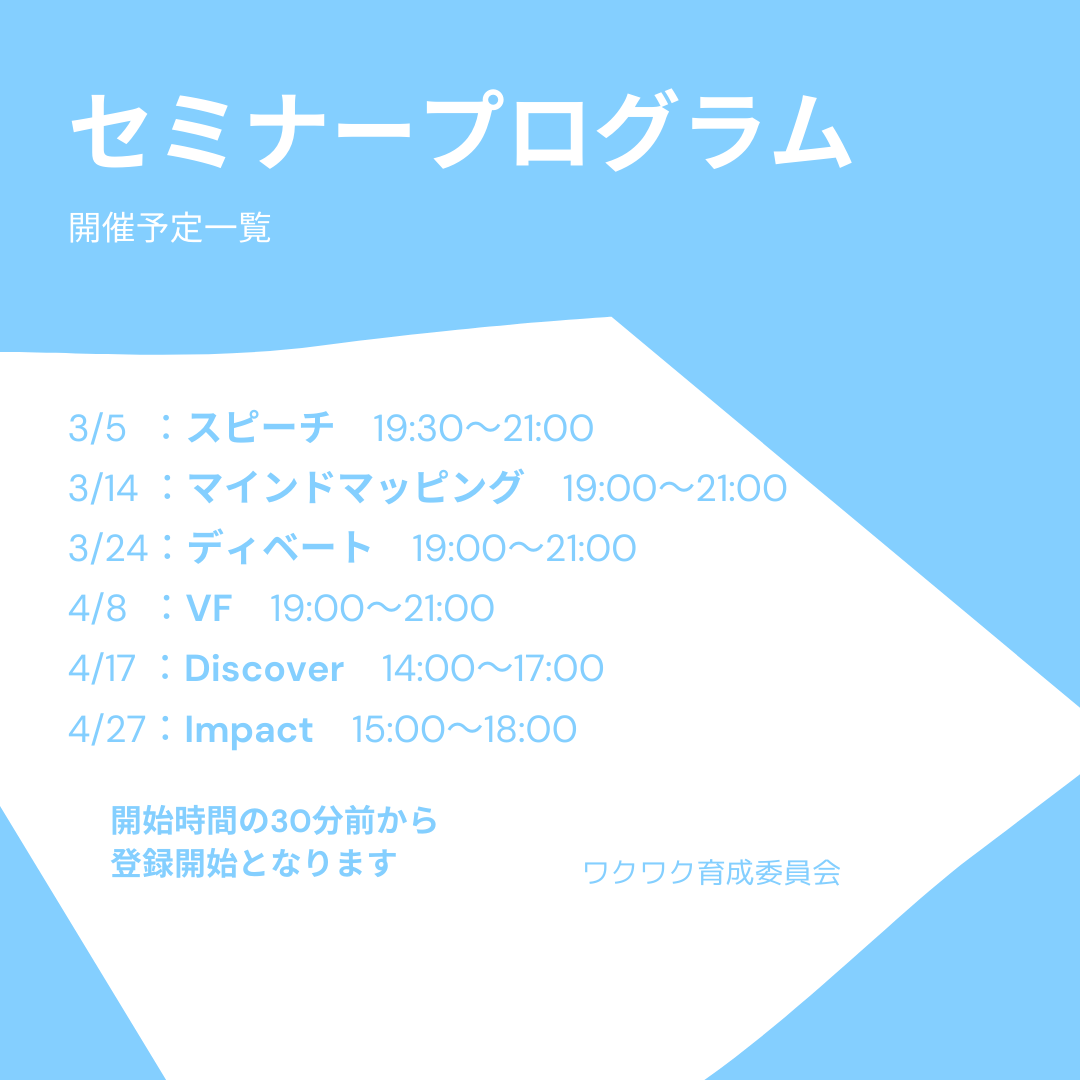 セミナープログラム

開催予定一覧

3/5 ：スピーチ 19:30〜21:00
3/14 ：マインドマッピング 19:00〜21:00
3/24：ディベート 19:00〜21:00
4/8 ：VF 19:00〜21:00
4/17 ：Discover 14:00〜17:00
4/27：Impact 15:00〜18:00

開始時間の30分前から
登録開始となります

ワクワク育成委員会